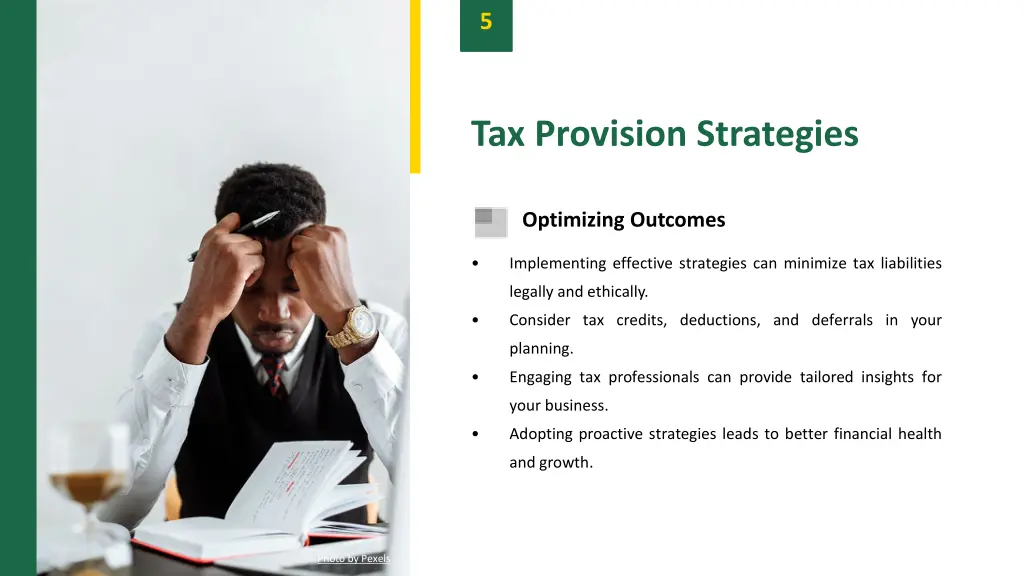 5

Tax Provision Strategies

Optimizing Outcomes

• Implementing effective strategies can minimize tax liabilities legally and ethically.
• Consider tax credits, deductions, and deferrals in your planning.
• Engaging tax professionals can provide tailored insights for your business.
• Adopting proactive strategies leads to better financial health and growth.

Photo by Pexels